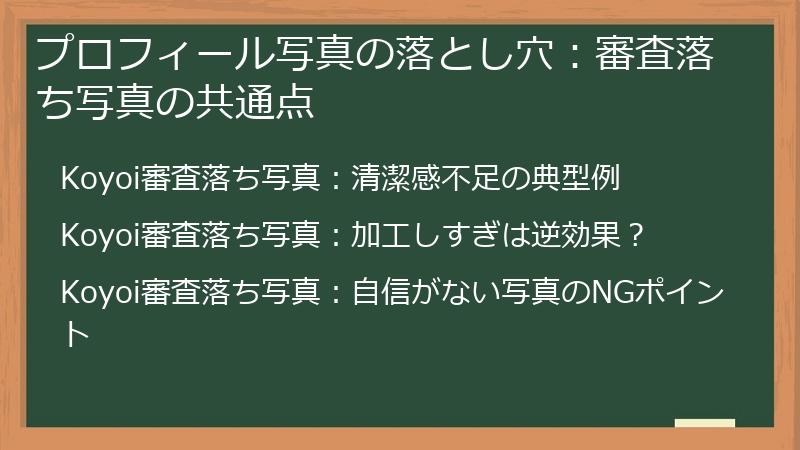 プロフィール写真の落とし穴：審査落ち写真の共通点

Koyoi審査落ち写真：清潔感不足の典型例

Koyoi審査落ち写真：加工しすぎは逆効果？

Koyoi審査落ち写真：自信がない写真のNGポイント